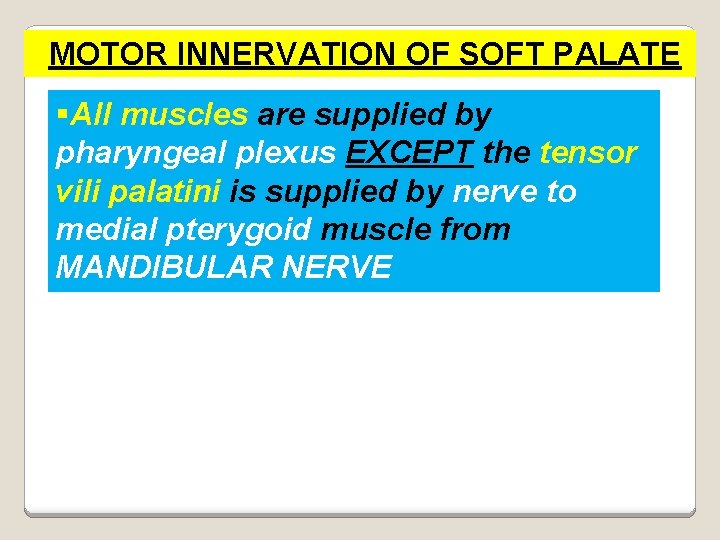 MOTOR INNERVATION OF SOFT PALATE

▪All muscles are supplied by pharyngeal plexus EXCEPT the tensor vili palatini is supplied by nerve to medial pterygoid muscle from MANDIBULAR NERVE